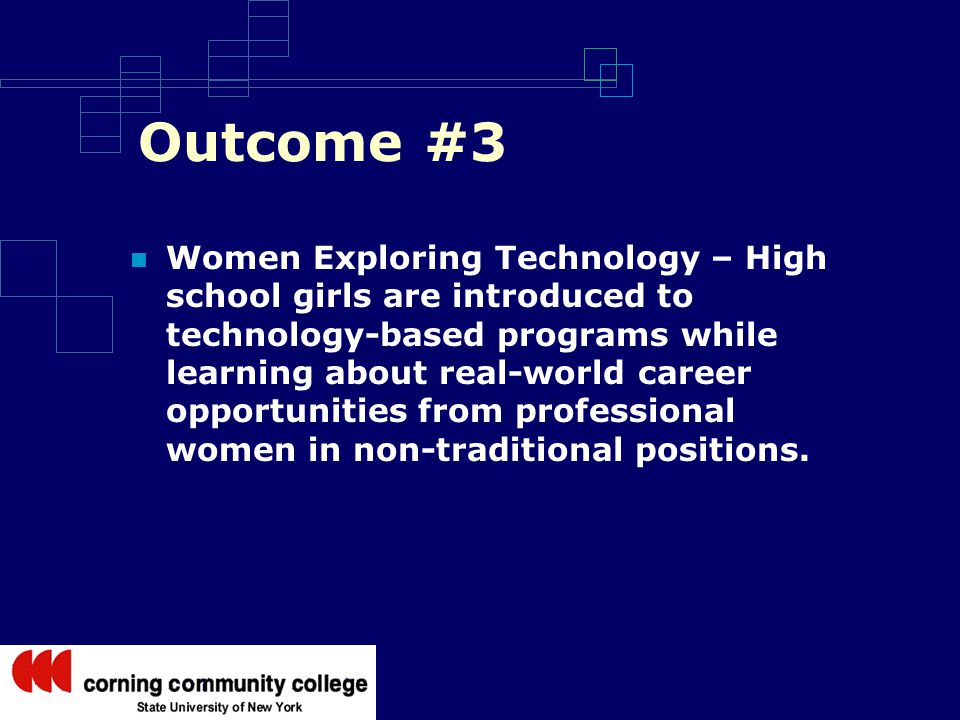 Outcome #3

Women Exploring Technology – High school girls are introduced to technology-based programs while learning about real-world career opportunities from professional women in non-traditional positions.

corning community college
State University of New York